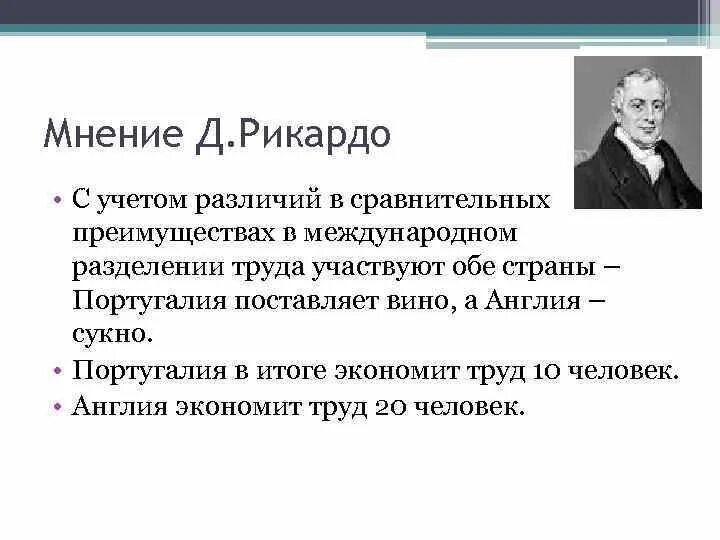 Мнение Д.Рикардо

• С учетом различий в сравнительных преимуществах в международном разделении труда участвуют обе страны – Португалия поставляет вино, а Англия – сукно.
• Португалия в итоге экономит труд 10 человек.
• Англия экономит труд 20 человек.